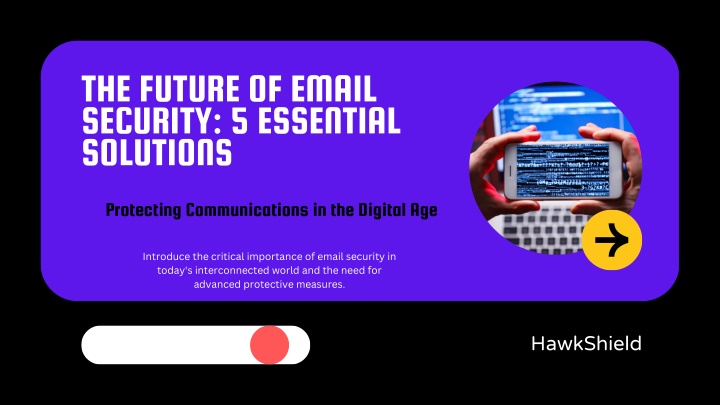 THE FUTURE OF EMAIL SECURITY: 5 ESSENTIAL SOLUTIONS

Protecting Communications in the Digital Age

Introduce the critical importance of email security in today's interconnected world and the need for advanced protective measures.

HawkShield